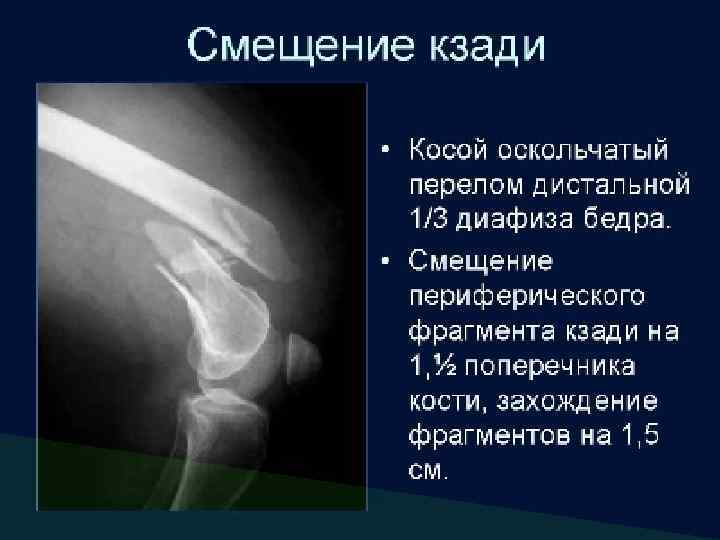 Смещение кзади

• Косой оскольчатый перелом дистальной 1/3 диафиза бедра.

• Смещение периферического фрагмента кзади на 1,½ поперечника кости, захождение фрагментов на 1,5 см.